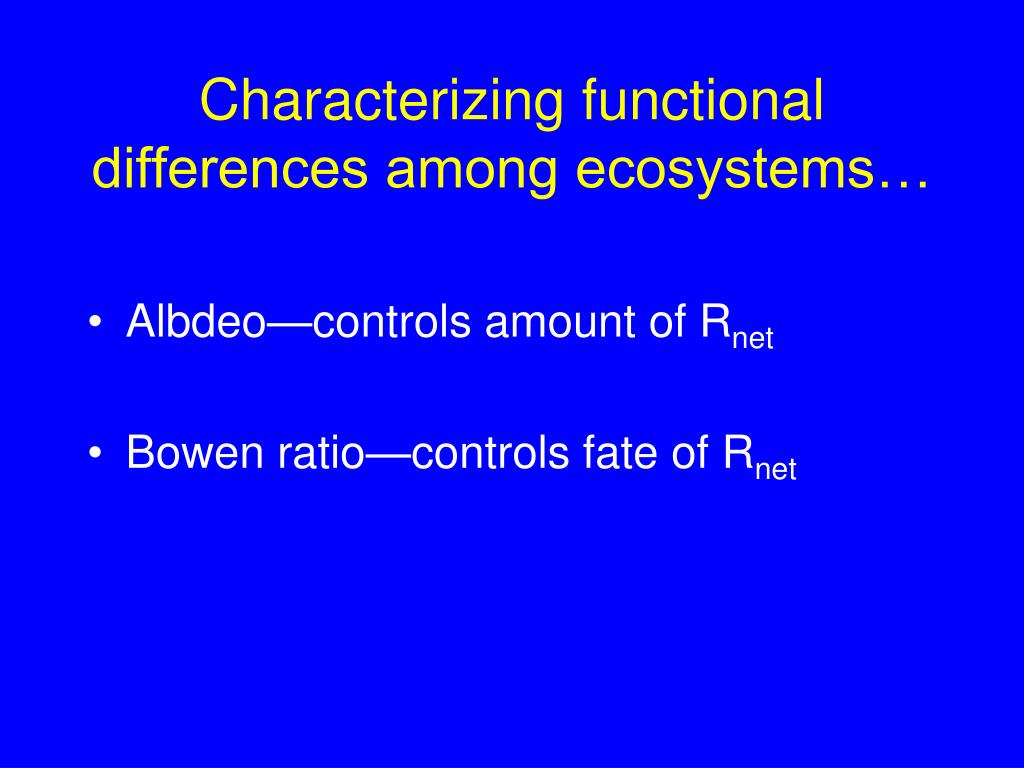 Characterizing functional differences among ecosystems…

• Albdeo—controls amount of $R_{net}$

• Bowen ratio—controls fate of $R_{net}$